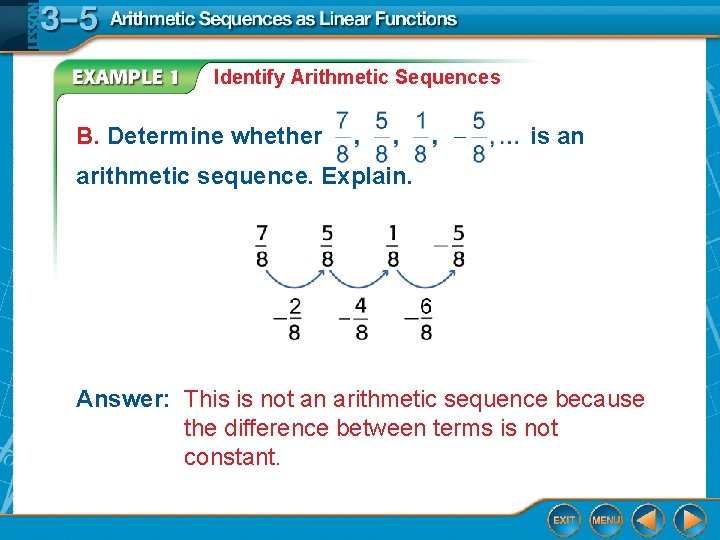 LESSON 3–5 Arithmetic Sequences as Linear Functions

EXAMPLE 1 Identify Arithmetic Sequences

B. Determine whether $\frac{7}{8}, \frac{5}{8}, \frac{1}{8}, -\frac{5}{8}, \ldots$ is an arithmetic sequence. Explain.

$\frac{7}{8}$ $\frac{5}{8}$ $\frac{1}{8}$ $-\frac{5}{8}$

$-\frac{2}{8}$ $-\frac{4}{8}$ $-\frac{6}{8}$

Answer: This is not an arithmetic sequence because the difference between terms is not constant.

EXIT MENU